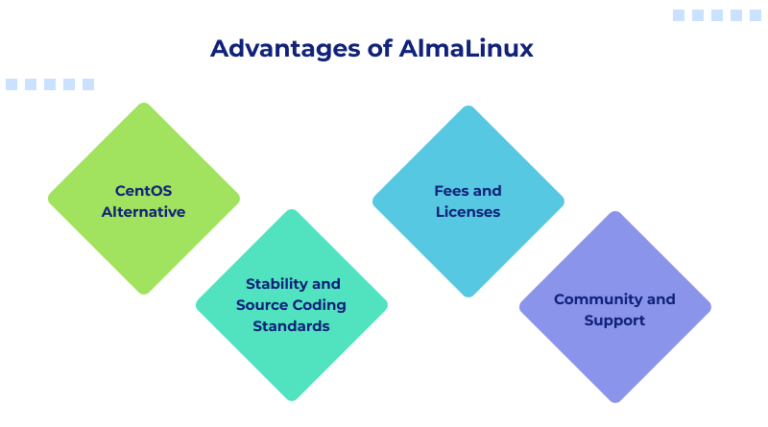 Advantages of AlmaLinux

CentOS Alternative

Stability and Source Coding Standards

Fees and Licenses

Community and Support